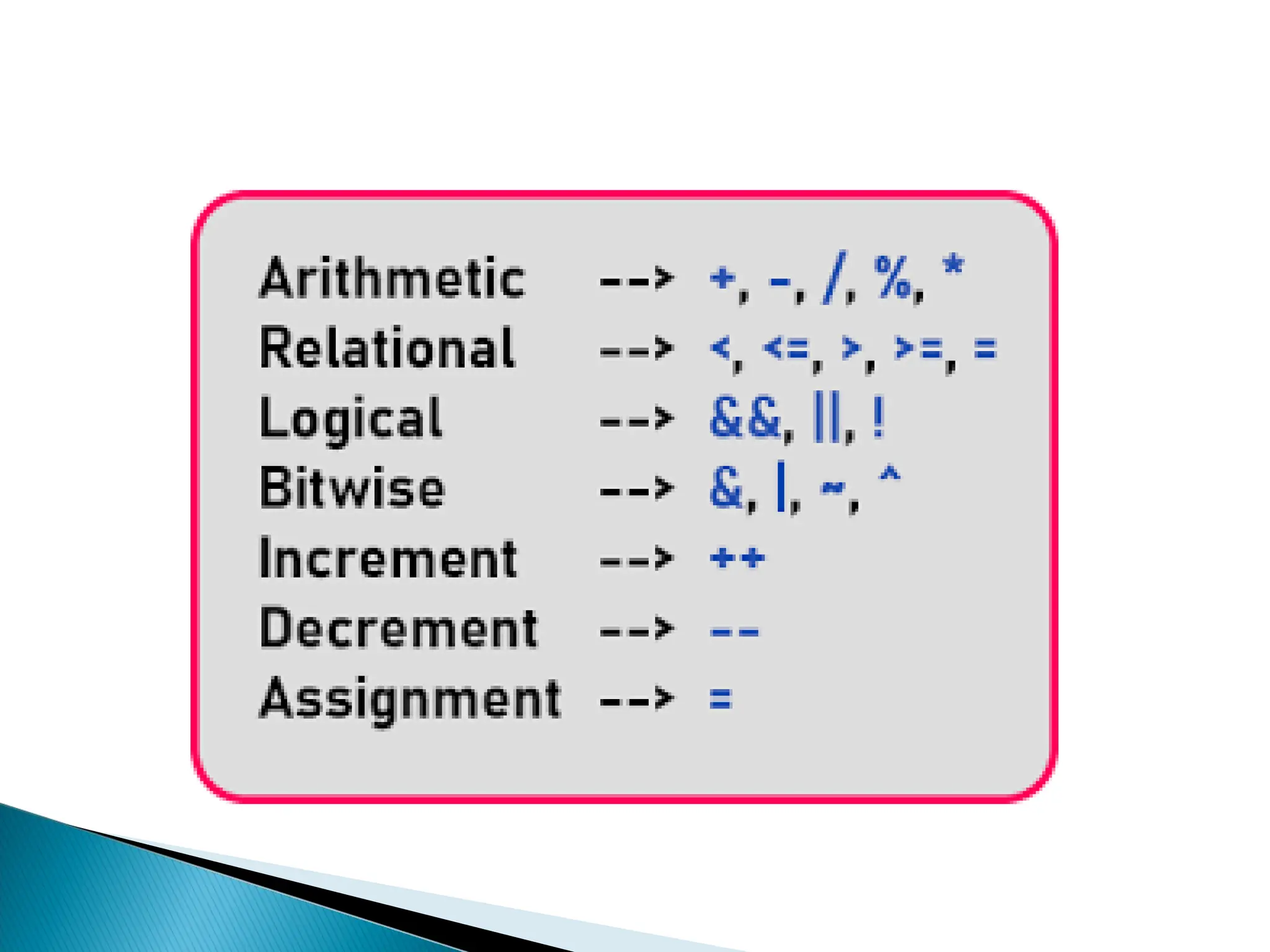 Arithmetic --> +, -, /, %, *
Relational --> <, <=, >, >=, =
Logical --> &&, ||, !
Bitwise --> &, |, ~, ^
Increment --> ++
Decrement --> --
Assignment --> =